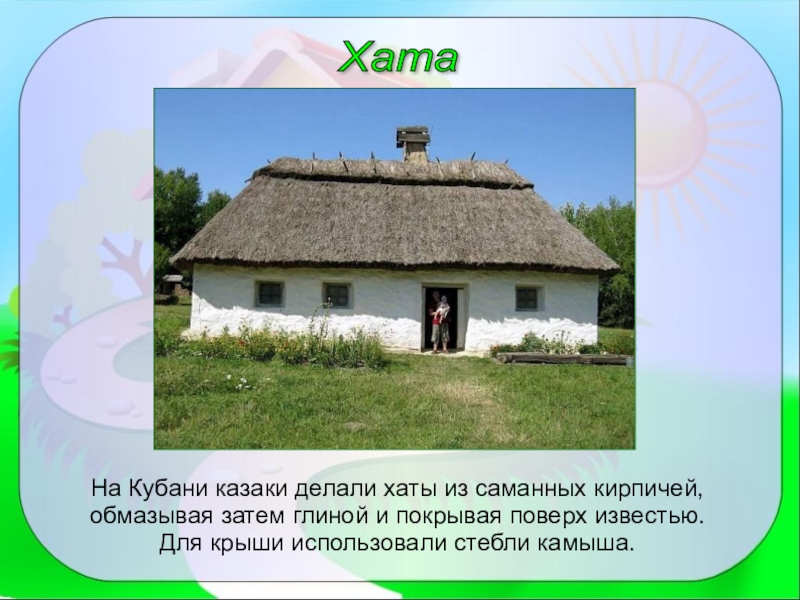 Хата

На Кубани казаки делали хаты из саманных кирпичей, обмазывая затем глиной и покрывая поверх известью. Для крыши использовали стебли камыша.